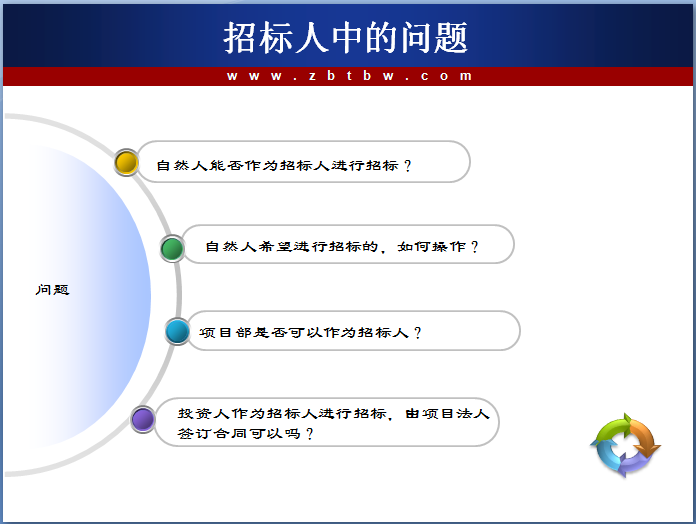 招标人中的问题

www.zbtbw.com

问题

自然人能否作为招标人进行招标？

自然人希望进行招标的，如何操作？

项目部是否可以作为招标人？

投资人作为招标人进行招标，由项目法人签订合同可以吗？